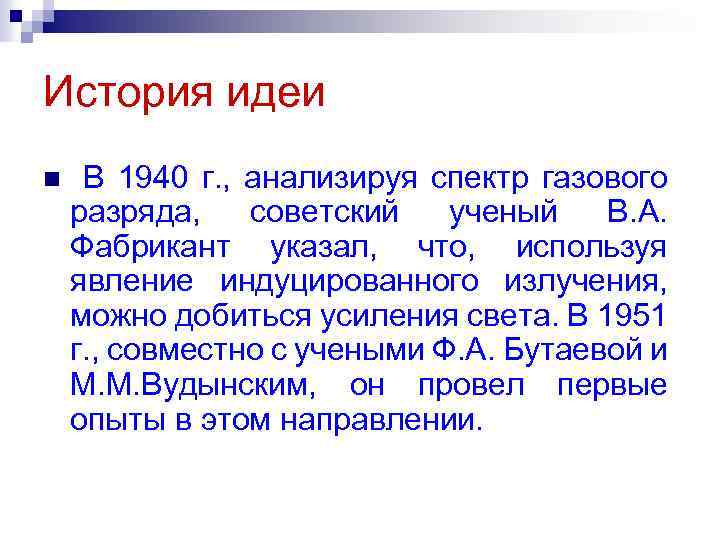 История идеи

В 1940 г., анализируя спектр газового разряда, советский ученый В.А. Фабрикант указал, что, используя явление индуцированного излучения, можно добиться усиления света. В 1951 г., совместно с учеными Ф.А. Бутаевой и М.М.Вудынским, он провел первые опыты в этом направлении.